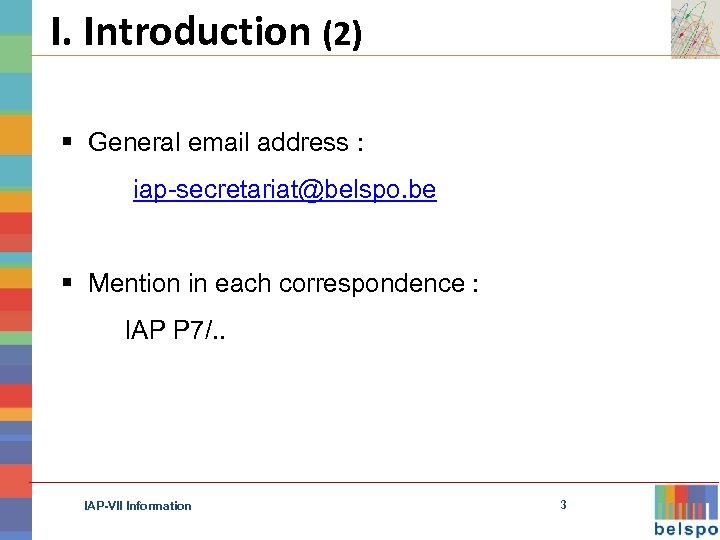 I. Introduction (2)

▪ General email address :

iap-secretariat@belspo.be

▪ Mention in each correspondence :

IAP P7/..

IAP-VII Information

3

belspo